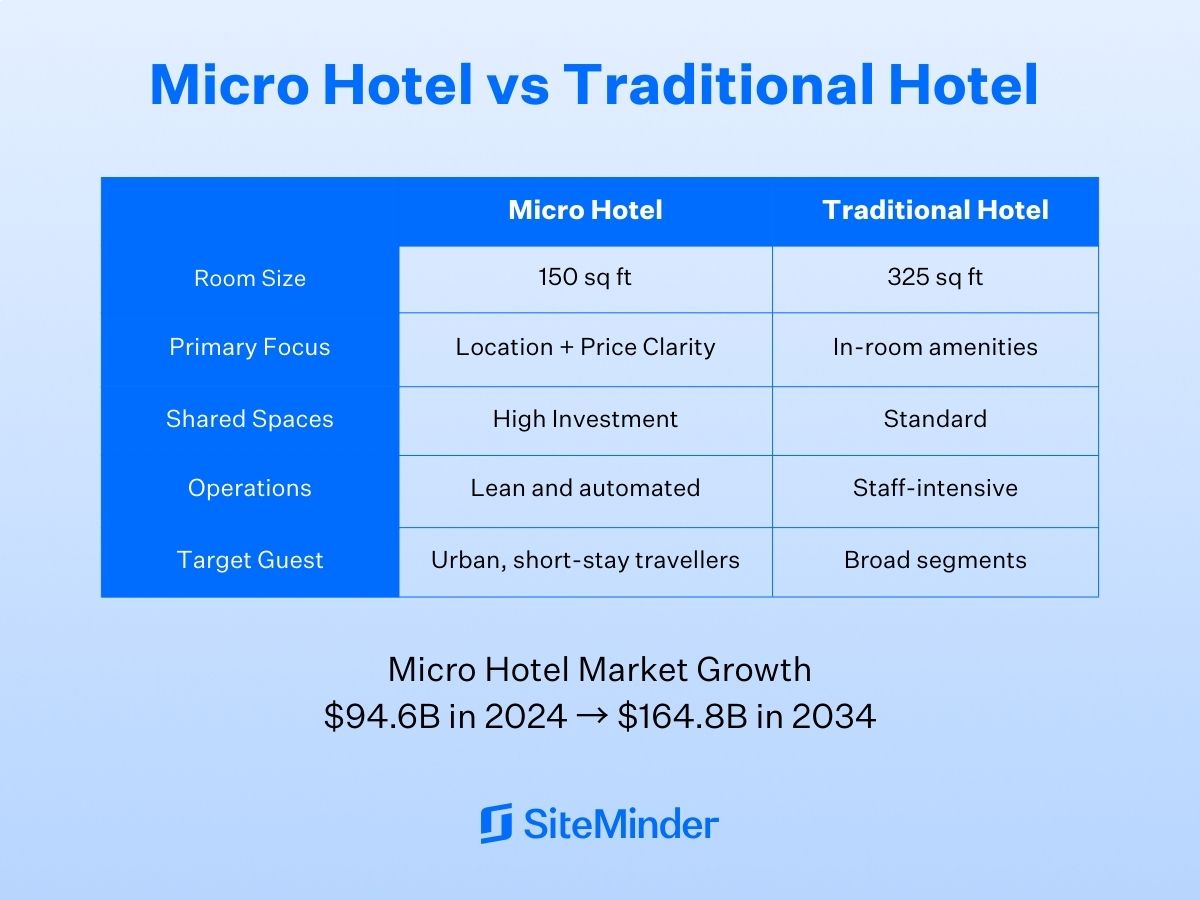 Micro Hotel vs Traditional Hotel

| | Micro Hotel | Traditional Hotel |
|---|---|---|
| Room Size | 150 sq ft | 325 sq ft |
| Primary Focus | Location + Price Clarity | In-room amenities |
| Shared Spaces | High Investment | Standard |
| Operations | Lean and automated | Staff-intensive |
| Target Guest | Urban, short-stay travellers | Broad segments |

Micro Hotel Market Growth
\$94.6B in 2024 → \$164.8B in 2034

SiteMinder